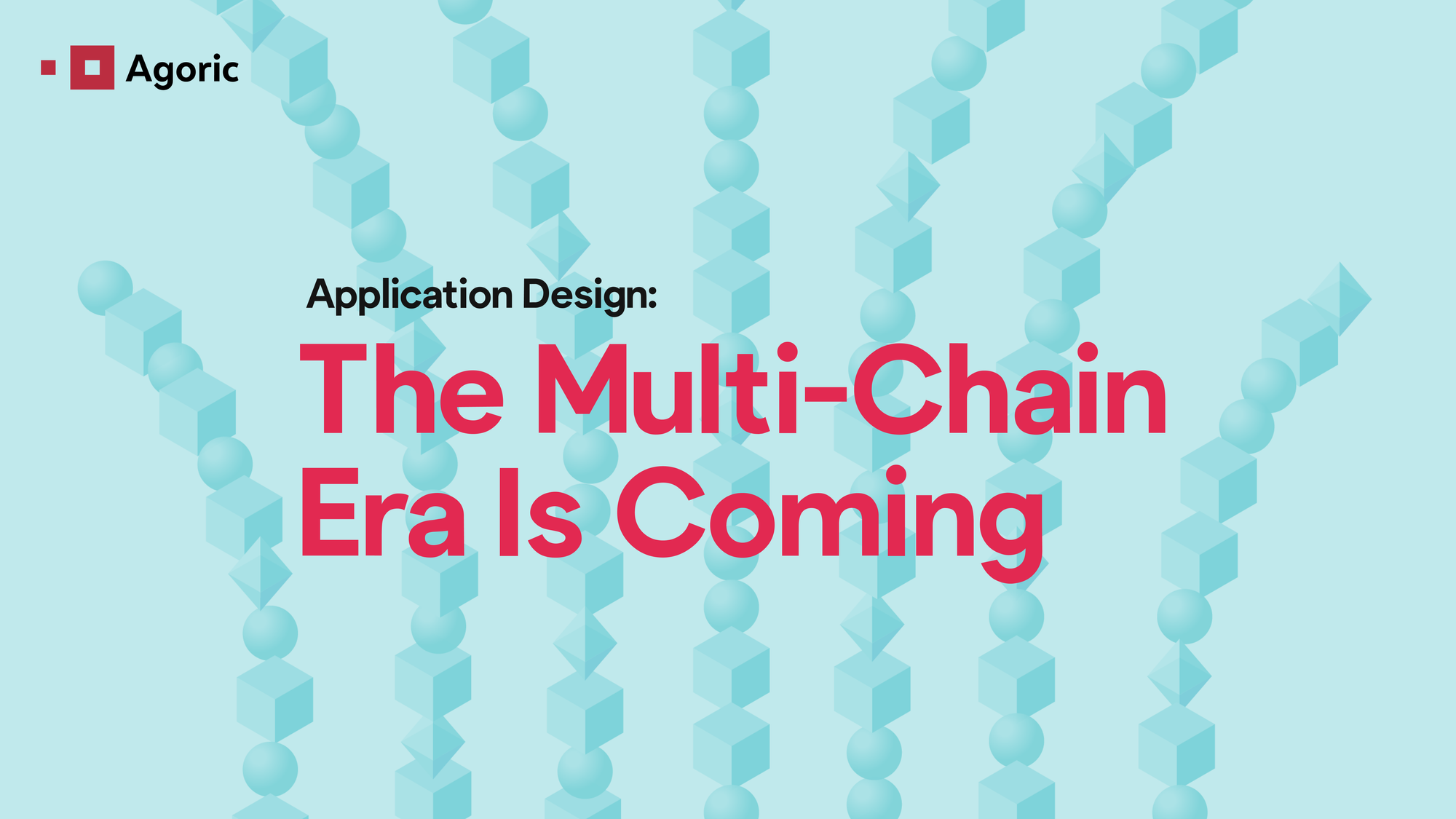 Agoric

Application Design:

The Multi-Chain Era Is Coming